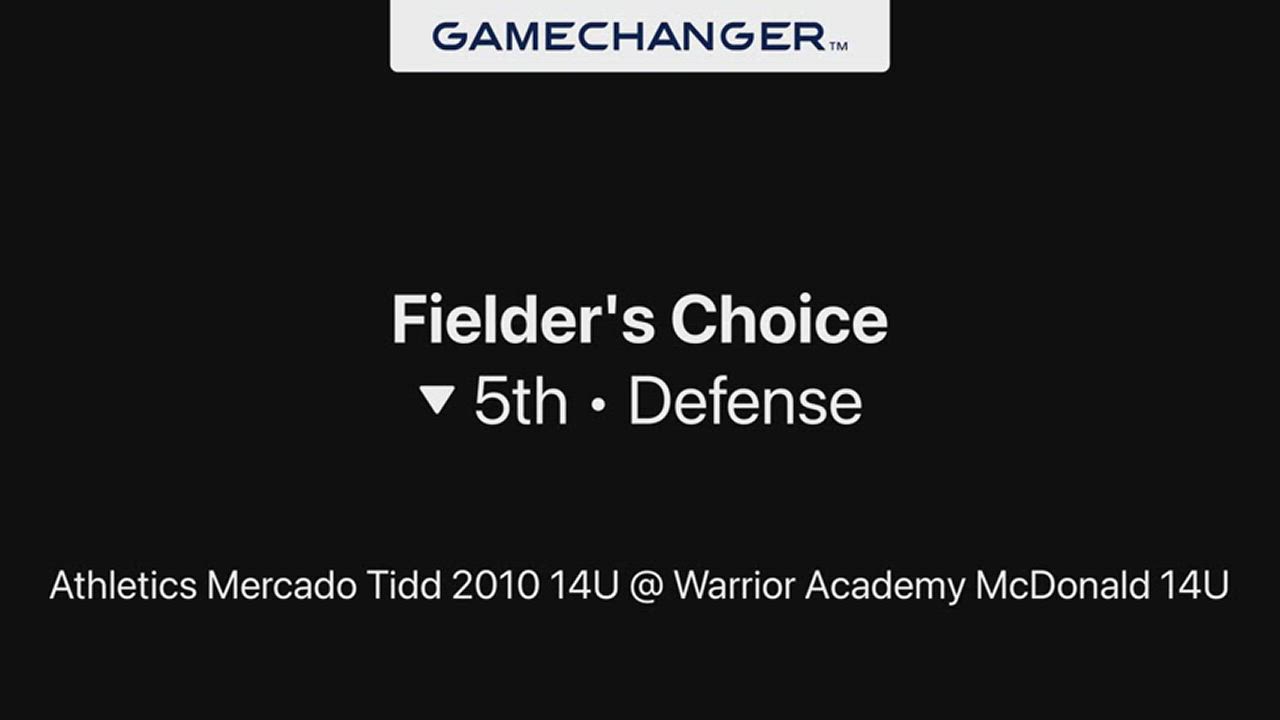 GAMECHANGER™

Fielder's Choice
▼ 5th • Defense

Athletics Mercado Tidd 2010 14U @ Warrior Academy McDonald 14U